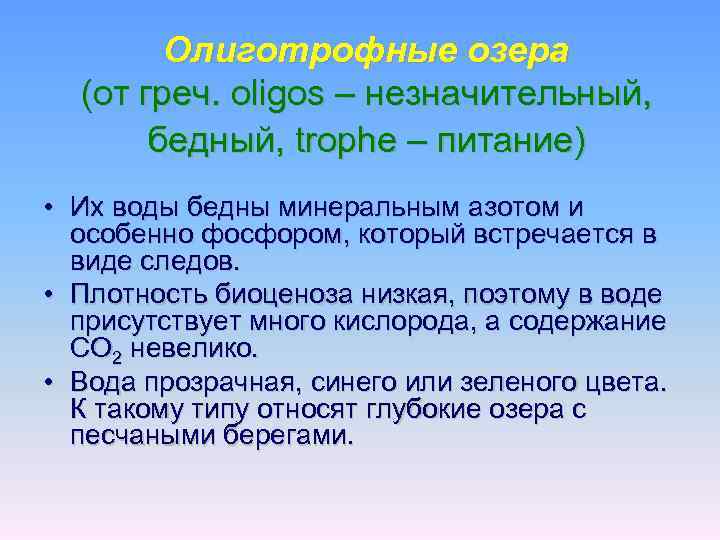 Олиготрофные озера
(от греч. oligos – незначительный, бедный, trophe – питание)

• Их воды бедны минеральным азотом и особенно фосфором, который встречается в виде следов.
• Плотность биоценоза низкая, поэтому в воде присутствует много кислорода, а содержание $CO_2$ невелико.
• Вода прозрачная, синего или зеленого цвета. К такому типу относят глубокие озера с песчаными берегами.